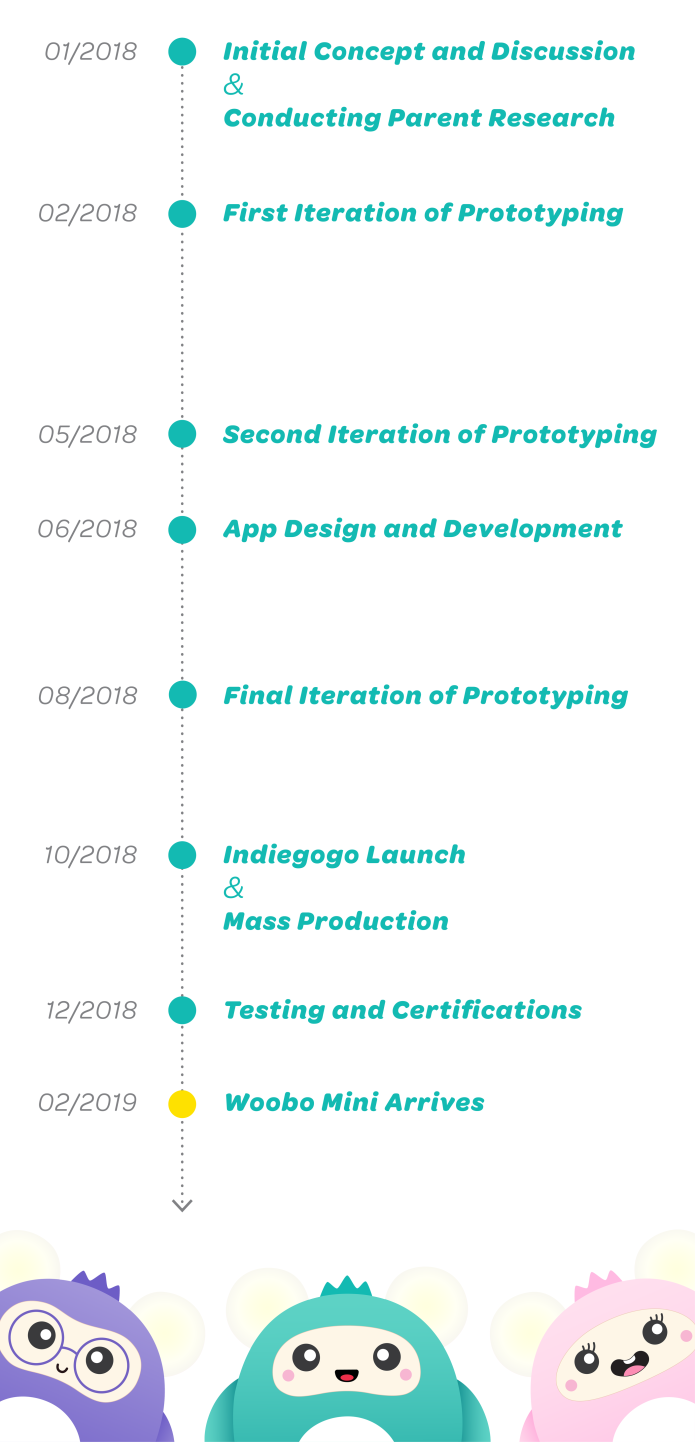 01/2018 Initial Concept and Discussion
&
Conducting Parent Research

02/2018 First Iteration of Prototyping

05/2018 Second Iteration of Prototyping

06/2018 App Design and Development

08/2018 Final Iteration of Prototyping

10/2018 Indiegogo Launch
&
Mass Production

12/2018 Testing and Certifications

02/2019 Woobo Mini Arrives